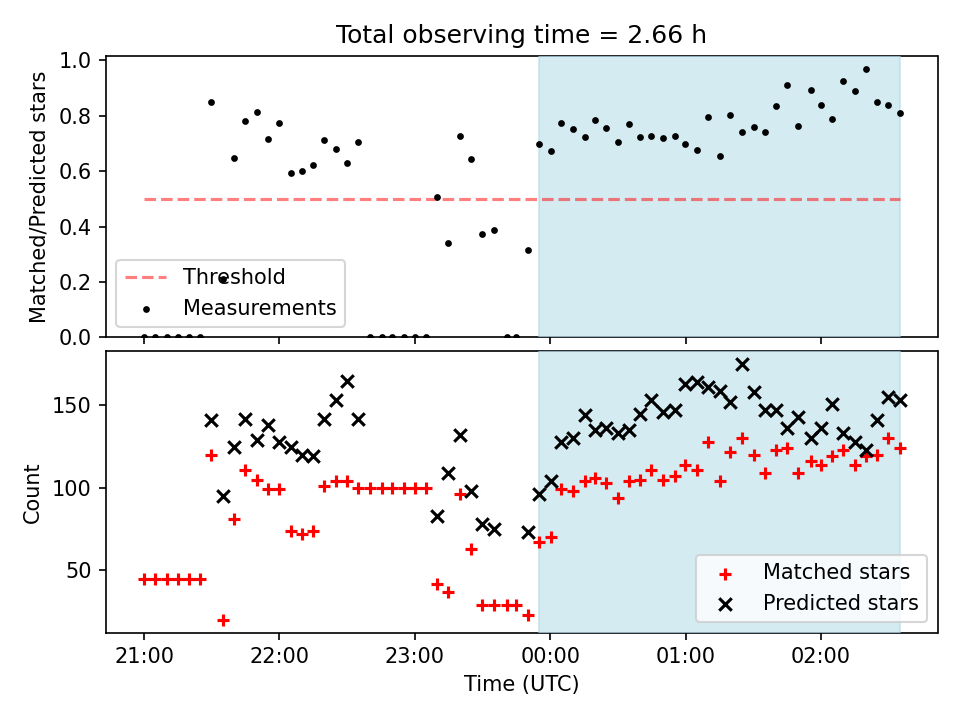 Total observing time = 2.66 h

Matched/Predicted stars

1.0
0.8
0.6
0.4
0.2
0.0

Threshold
Measurements

Count

150
100
50

Matched stars
Predicted stars

21:00
22:00
23:00
00:00
01:00
02:00

Time (UTC)